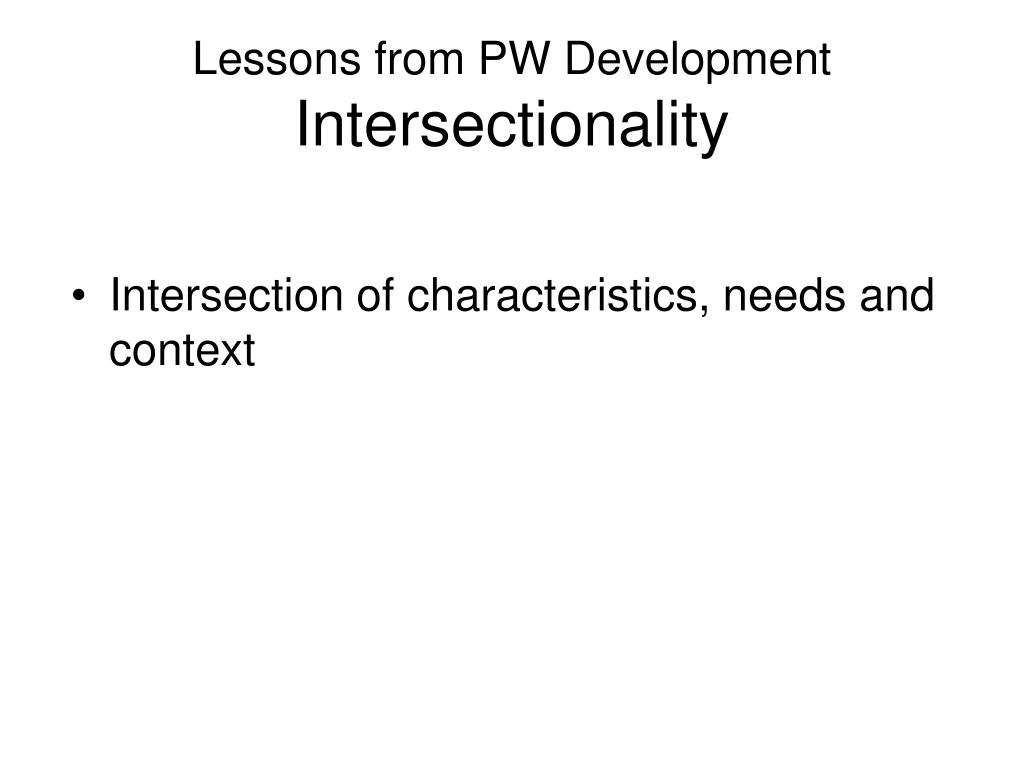 Lessons from PW Development
Intersectionality

• Intersection of characteristics, needs and context